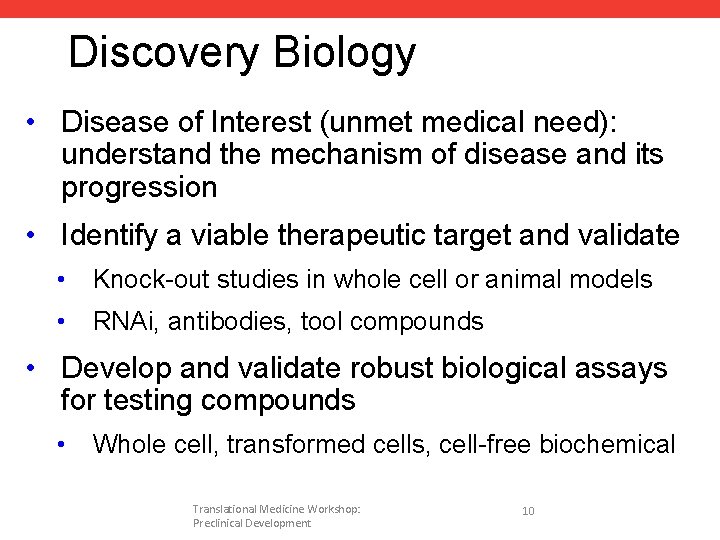 Discovery Biology

• Disease of Interest (unmet medical need): understand the mechanism of disease and its progression

• Identify a viable therapeutic target and validate
  • Knock-out studies in whole cell or animal models
  • RNAi, antibodies, tool compounds

• Develop and validate robust biological assays for testing compounds
  • Whole cell, transformed cells, cell-free biochemical

Translational Medicine Workshop: Preclinical Development

10